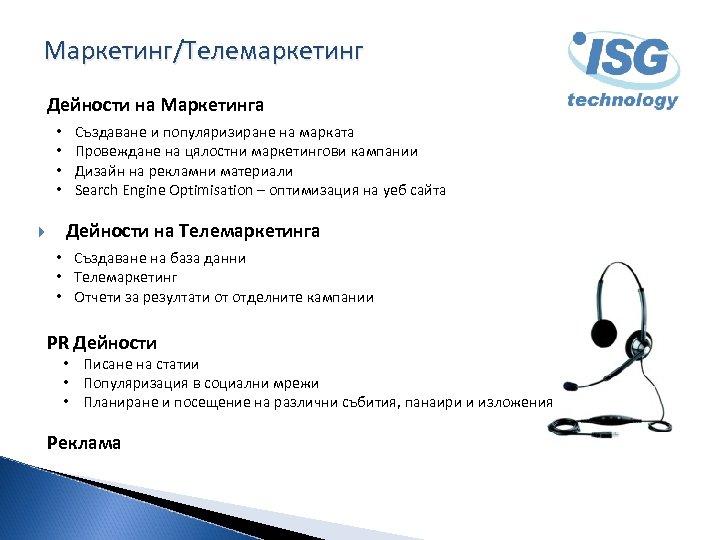 Маркетинг/Телемаркетинг

ISG technology

Дейности на Маркетинга

• Създаване и популяризиране на марката
• Провеждане на цялостни маркетингови кампании
• Дизайн на рекламни материали
• Search Engine Optimisation – оптимизация на уеб сайта

Дейности на Телемаркетинга

• Създаване на база данни
• Телемаркетинг
• Отчети за резултати от отделните кампании

PR Дейности

• Писане на статии
• Популяризация в социални мрежи
• Планиране и посещение на различни събития, панаири и изложения

Реклама